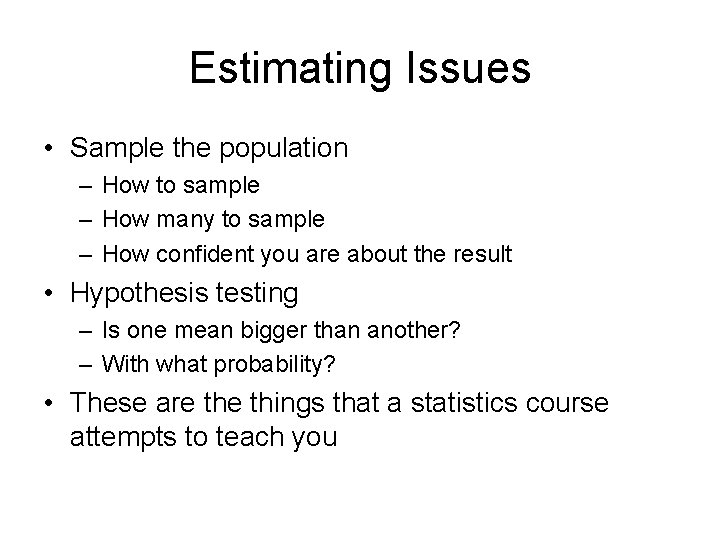 Estimating Issues

• Sample the population
– How to sample
– How many to sample
– How confident you are about the result
• Hypothesis testing
– Is one mean bigger than another?
– With what probability?
• These are the things that a statistics course attempts to teach you